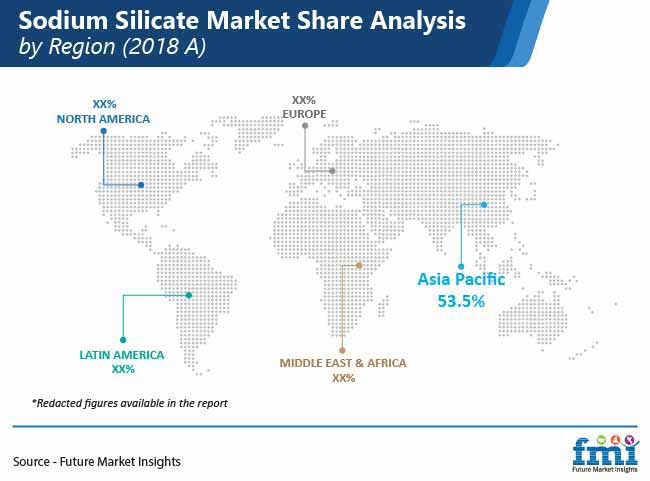 Sodium Silicate Market Share Analysis
by Region (2018 A)

XX%
NORTH AMERICA

XX%
EUROPE

Asia Pacific
53.5%

LATIN AMERICA
XX%

MIDDLE EAST & AFRICA
XX%

*Redacted figures available in the report

Source - Future Market Insights

fmi
Future Market Insights